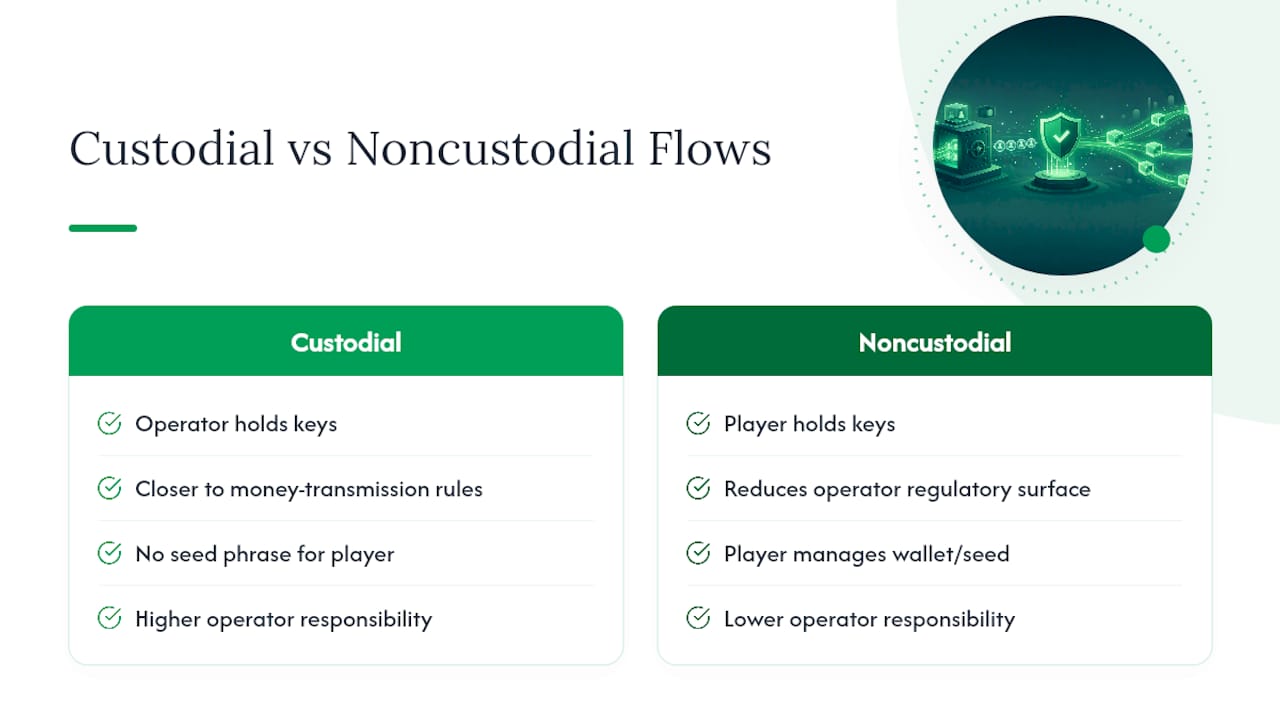 Custodial vs Noncustodial Flows

Custodial

Operator holds keys

Closer to money-transmission rules

No seed phrase for player

Higher operator responsibility

Noncustodial

Player holds keys

Reduces operator regulatory surface

Player manages wallet/seed

Lower operator responsibility